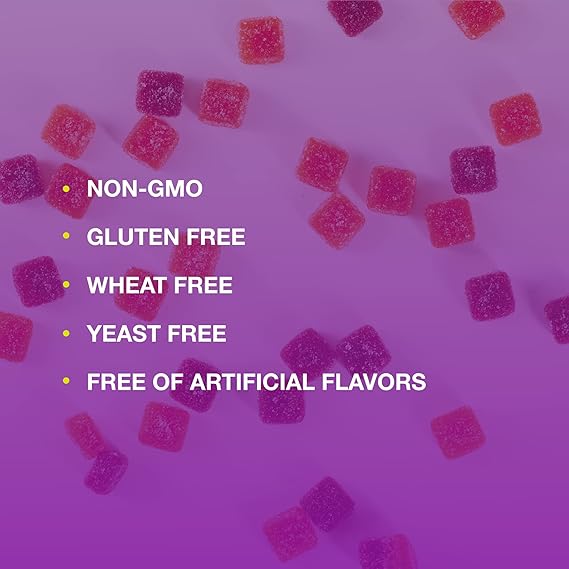 • NON-GMO
• GLUTEN FREE
• WHEAT FREE
• YEAST FREE
• FREE OF ARTIFICIAL FLAVORS